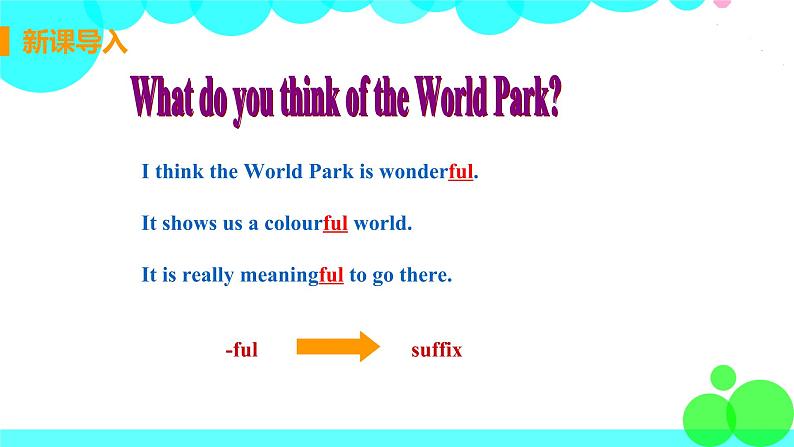 新课导入

What do you think of the World Park?

I think the World Park is wonderful.

It shows us a colourful world.

It is really meaningful to go there.

-ful suffix